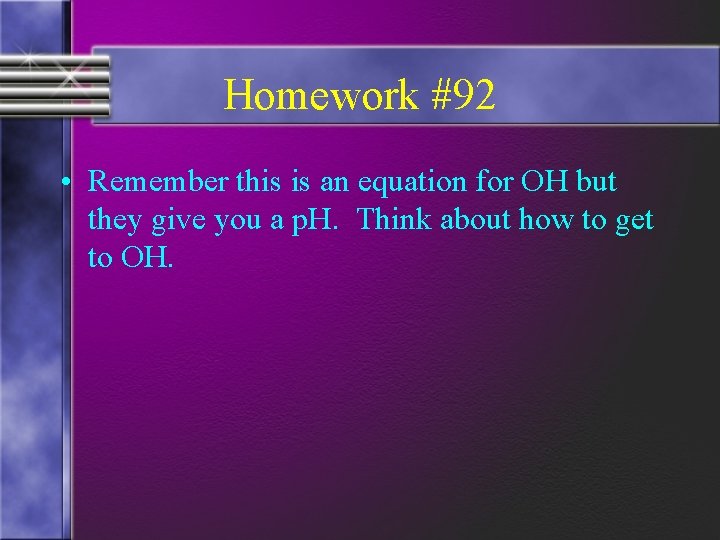 Homework #92

• Remember this is an equation for OH but they give you a pH. Think about how to get to OH.